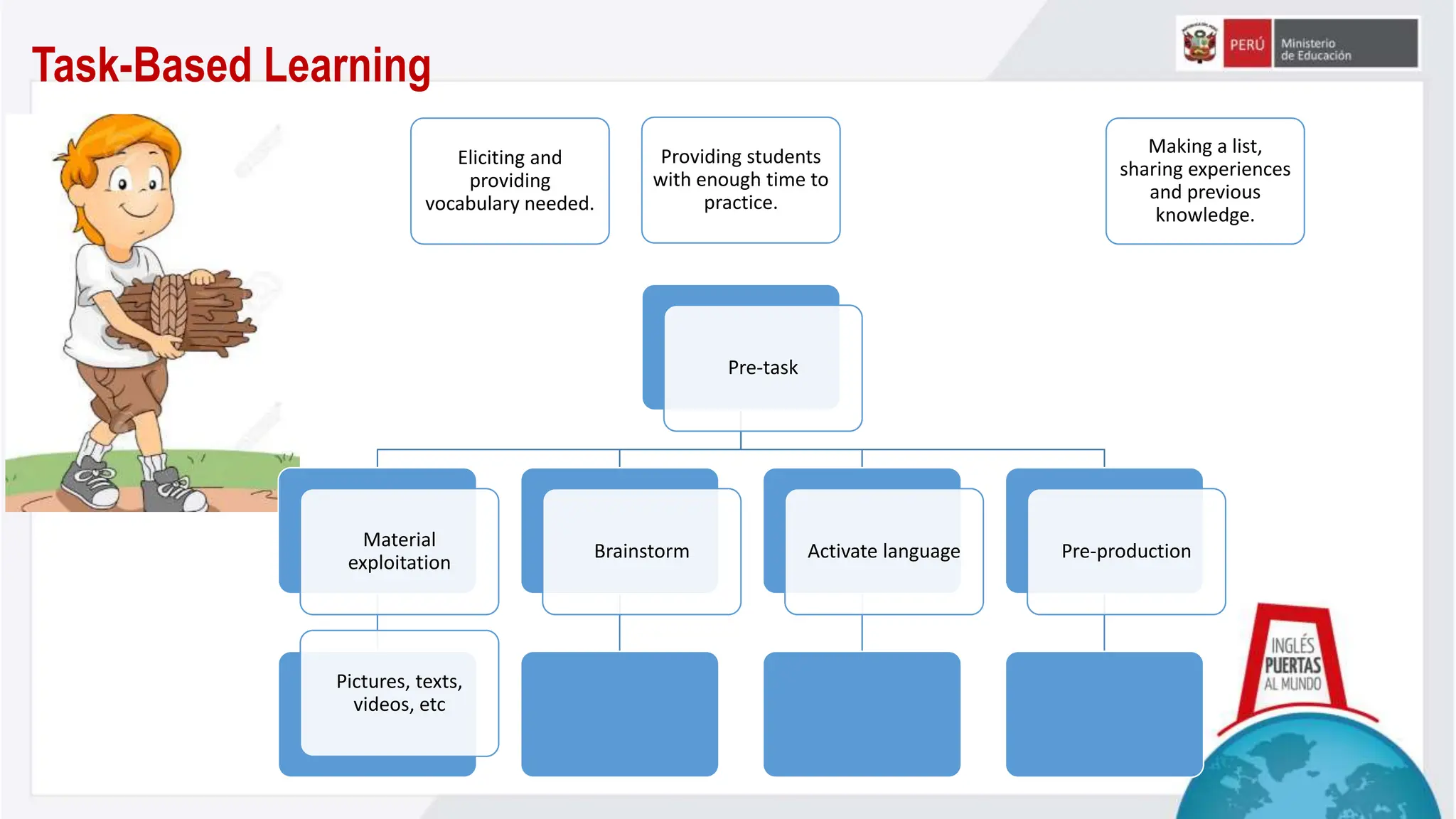 Task-Based Learning

PERÚ Ministerio de Educación

Eliciting and providing vocabulary needed.

Providing students with enough time to practice.

Making a list, sharing experiences and previous knowledge.

Pre-task

Material exploitation

Brainstorm

Activate language

Pre-production

Pictures, texts, videos, etc

INGLÉS PUERTAS AL MUNDO